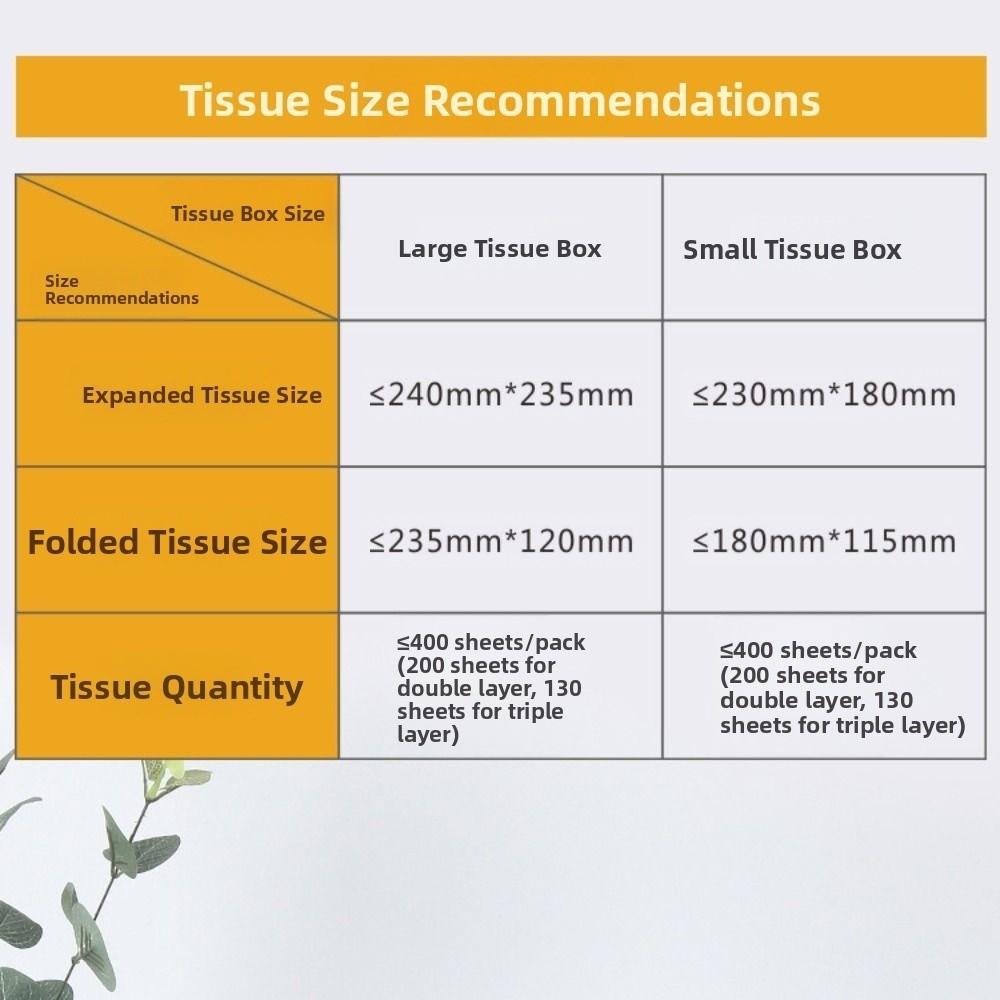 Tissue Size Recommendations

| Tissue Box Size / Size Recommendations | Large Tissue Box | Small Tissue Box |
|---|---|---|
| Expanded Tissue Size | ≤240mm*235mm | ≤230mm*180mm |
| Folded Tissue Size | ≤235mm*120mm | ≤180mm*115mm |
| Tissue Quantity | ≤400 sheets/pack (200 sheets for double layer, 130 sheets for triple layer) | ≤400 sheets/pack (200 sheets for double layer, 130 sheets for triple layer) |